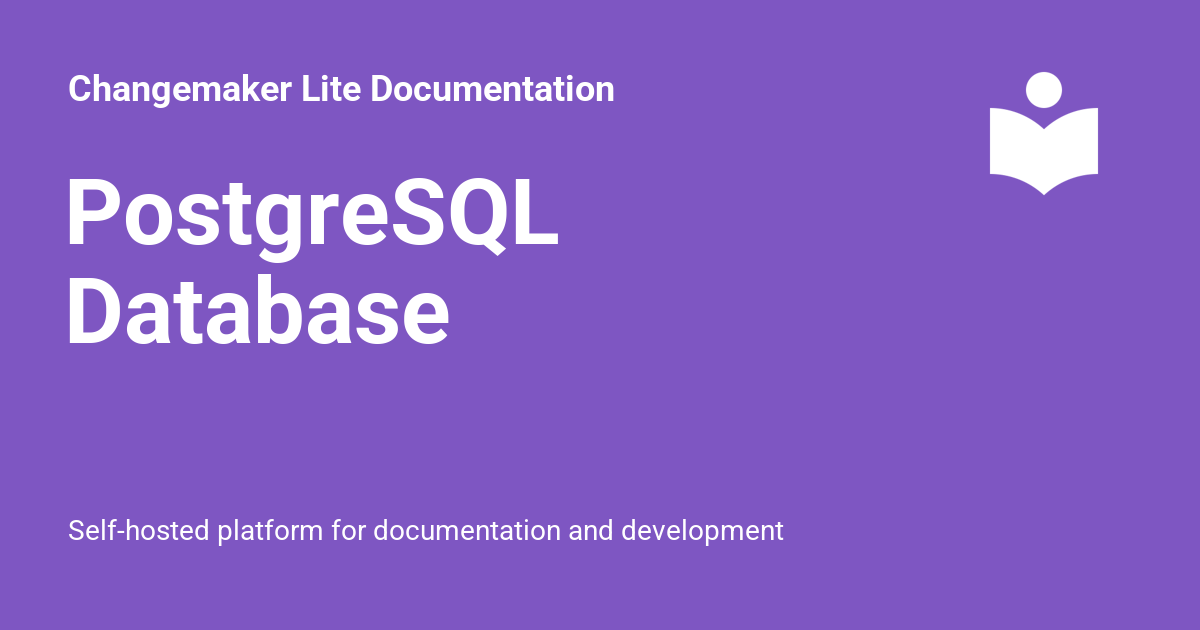 Changemaker Lite Documentation

PostgreSQL Database

Self-hosted platform for documentation and development